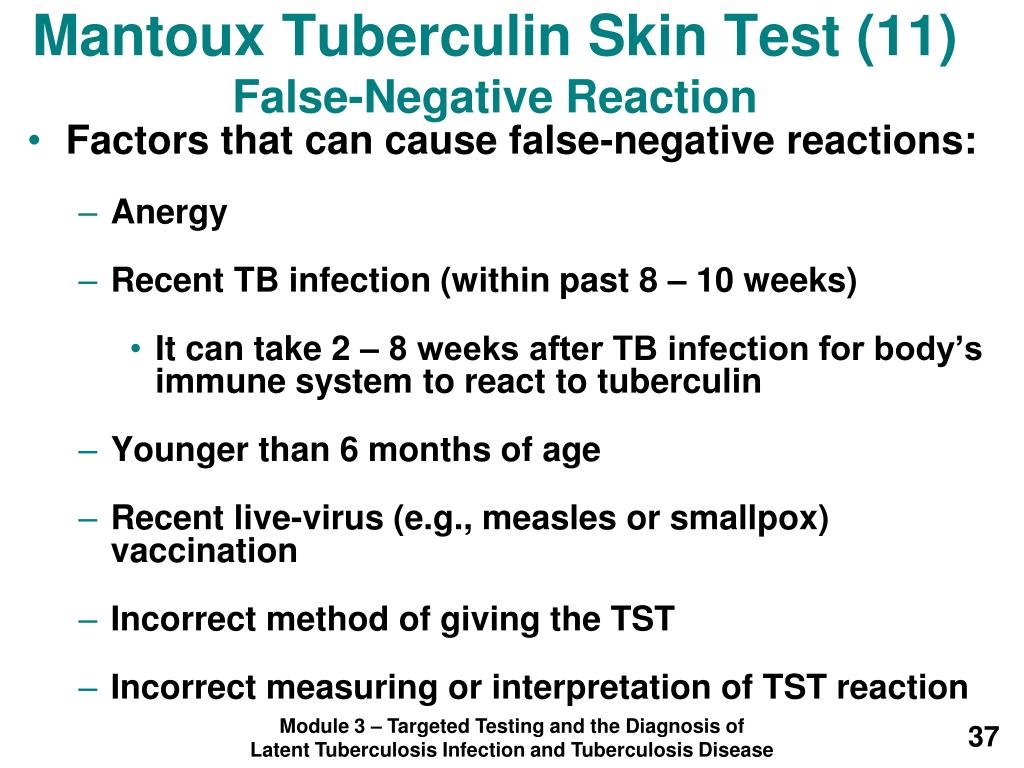 Mantoux Tuberculin Skin Test (11)
False-Negative Reaction

• Factors that can cause false-negative reactions:

– Anergy

– Recent TB infection (within past 8 – 10 weeks)

• It can take 2 – 8 weeks after TB infection for body's immune system to react to tuberculin

– Younger than 6 months of age

– Recent live-virus (e.g., measles or smallpox) vaccination

– Incorrect method of giving the TST

– Incorrect measuring or interpretation of TST reaction

Module 3 – Targeted Testing and the Diagnosis of Latent Tuberculosis Infection and Tuberculosis Disease

37